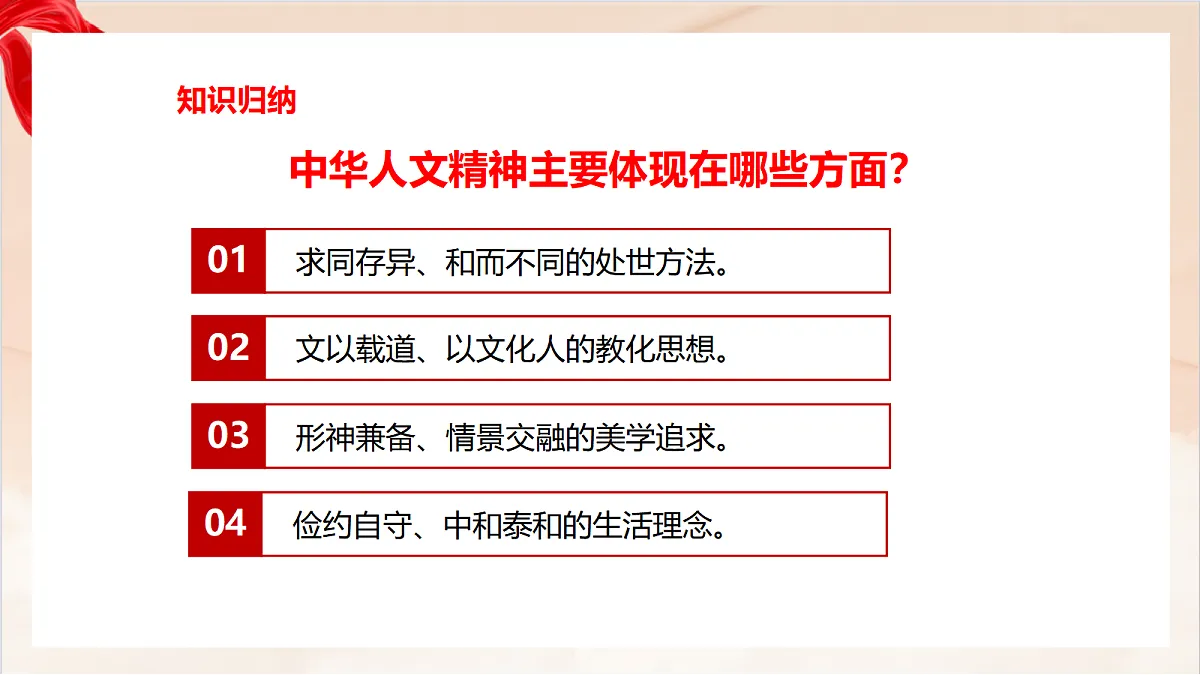 知识归纳

中华人文精神主要体现在哪些方面？

01 求同存异、和而不同的处世方法。

02 文以载道、以文化人的教化思想。

03 形神兼备、情景交融的美学追求。

04 俭约自守、中和泰和的生活理念。